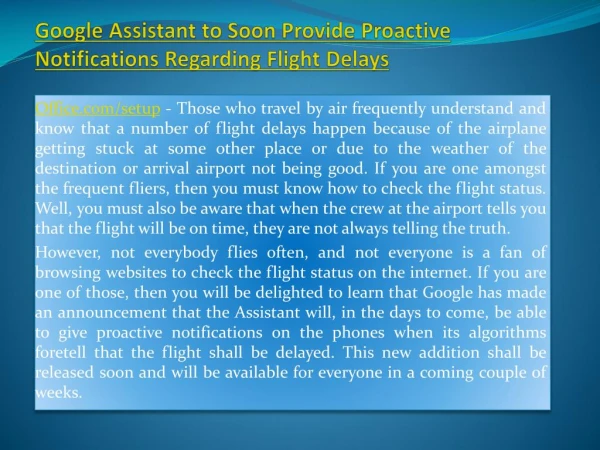 Google Assistant to Soon Provide Proactive Notifications Regarding Flight Delays

Office.com/setup - Those who travel by air frequently understand and know that a number of flight delays happen because of the airplane getting stuck at some other place or due to the weather of the destination or arrival airport not being good. If you are one amongst the frequent fliers, then you must know how to check the flight status. Well, you must also be aware that when the crew at the airport tells you that the flight will be on time, they are not always telling the truth.

However, not everybody flies often, and not everyone is a fan of browsing websites to check the flight status on the internet. If you are one of those, then you will be delighted to learn that Google has made an announcement that the Assistant will, in the days to come, be able to give proactive notifications on the phones when its algorithms foretell that the flight shall be delayed. This new addition shall be released soon and will be available for everyone in a coming couple of weeks.